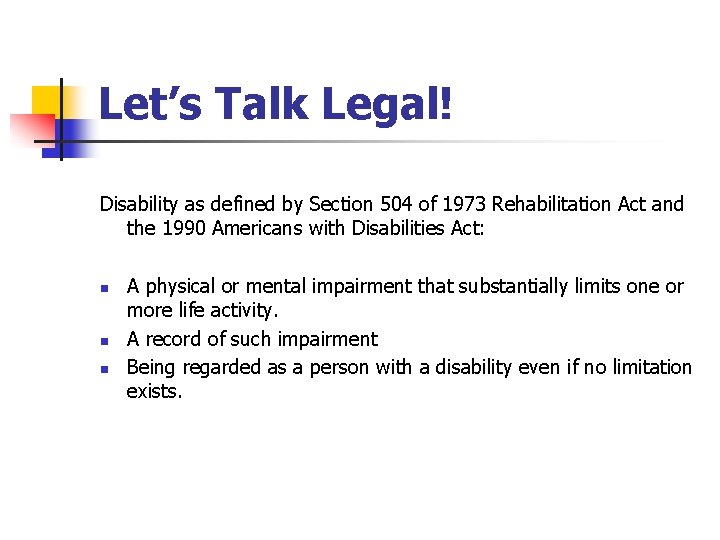 Let's Talk Legal!

Disability as defined by Section 504 of 1973 Rehabilitation Act and the 1990 Americans with Disabilities Act:

- A physical or mental impairment that substantially limits one or more life activity.
- A record of such impairment
- Being regarded as a person with a disability even if no limitation exists.